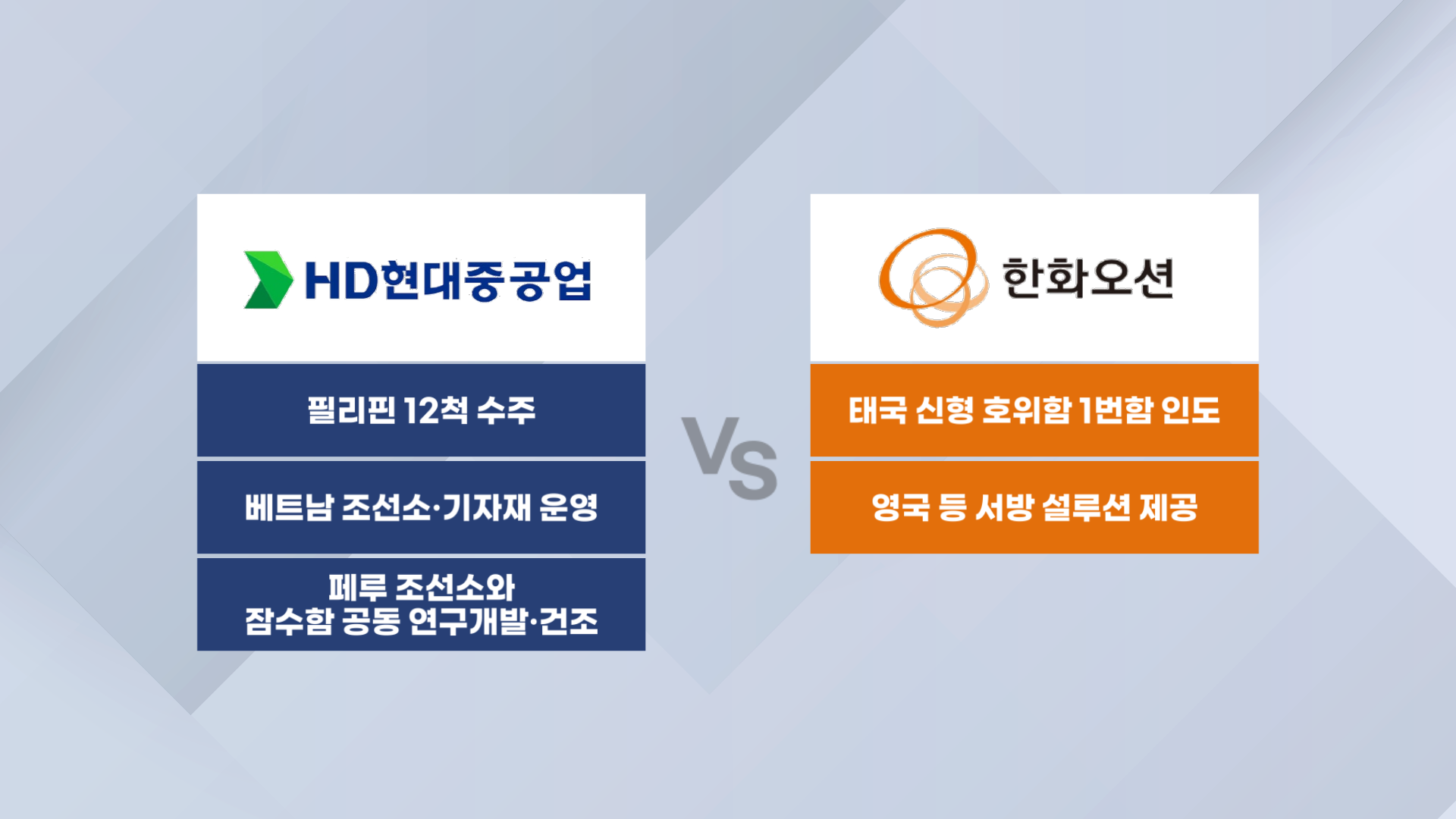 HD현대중공업

필리핀 12척 수주

베트남 조선소·기자재 운영

페루 조선소와
잠수함 공동 연구개발·건조

VS

한화오션

태국 신형 호위함 1번함 인도

영국 등 서방 설루션 제공